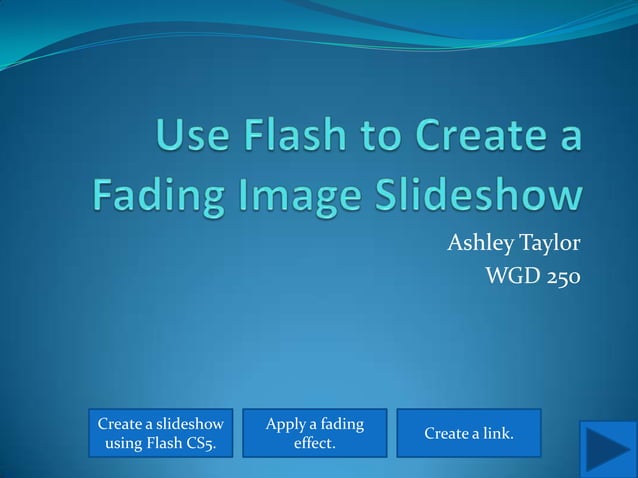 Use Flash to Create a Fading Image Slideshow

Ashley Taylor
WGD 250

Create a slideshow using Flash CS5.

Apply a fading effect.

Create a link.